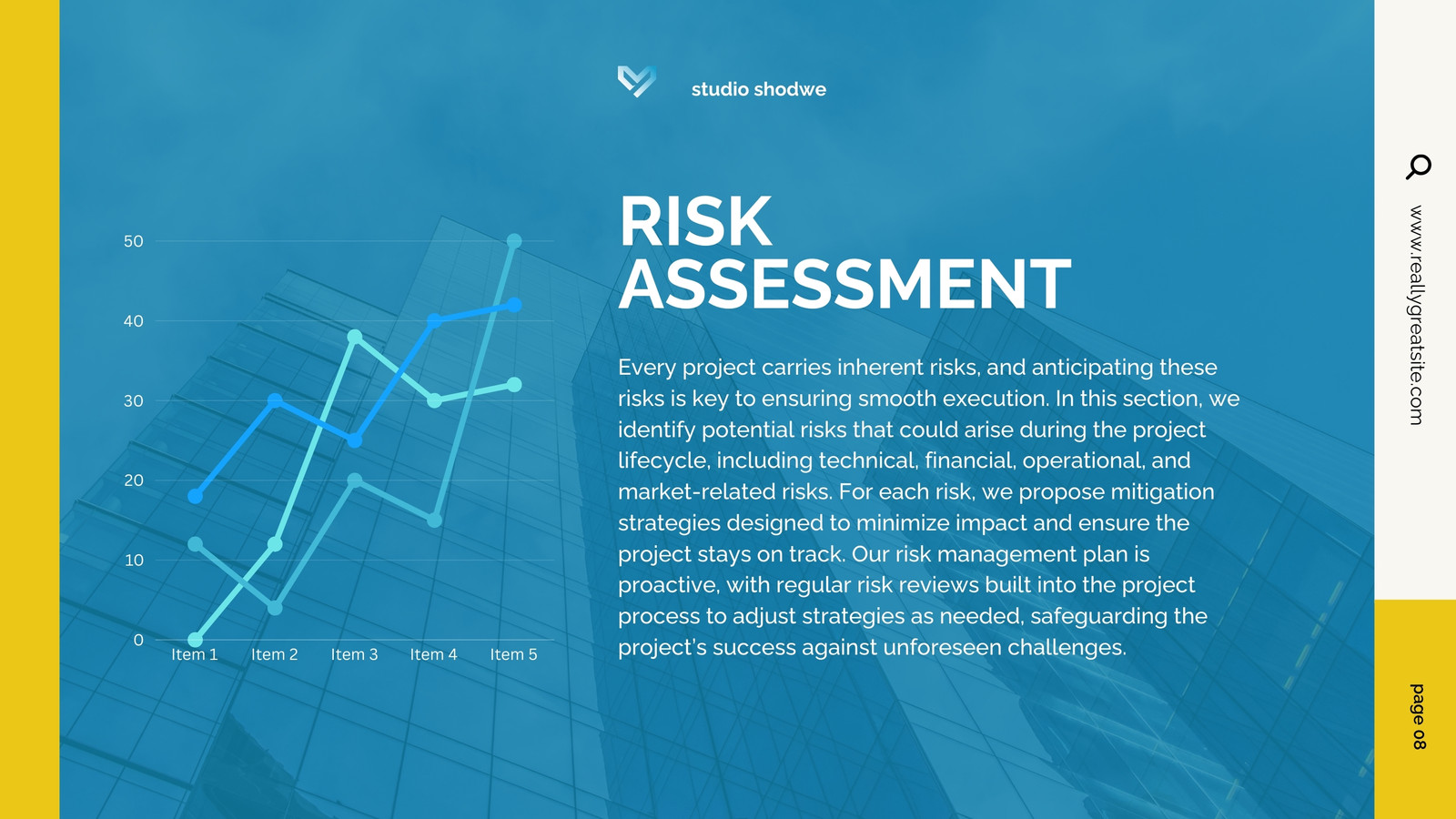 studio shodwe

50
40
30
20
10
0
Item 1 Item 2 Item 3 Item 4 Item 5

RISK ASSESSMENT

Every project carries inherent risks, and anticipating these risks is key to ensuring smooth execution. In this section, we identify potential risks that could arise during the project lifecycle, including technical, financial, operational, and market-related risks. For each risk, we propose mitigation strategies designed to minimize impact and ensure the project stays on track. Our risk management plan is proactive, with regular risk reviews built into the project process to adjust strategies as needed, safeguarding the project's success against unforeseen challenges.

www.reallygreatsite.com

page 08